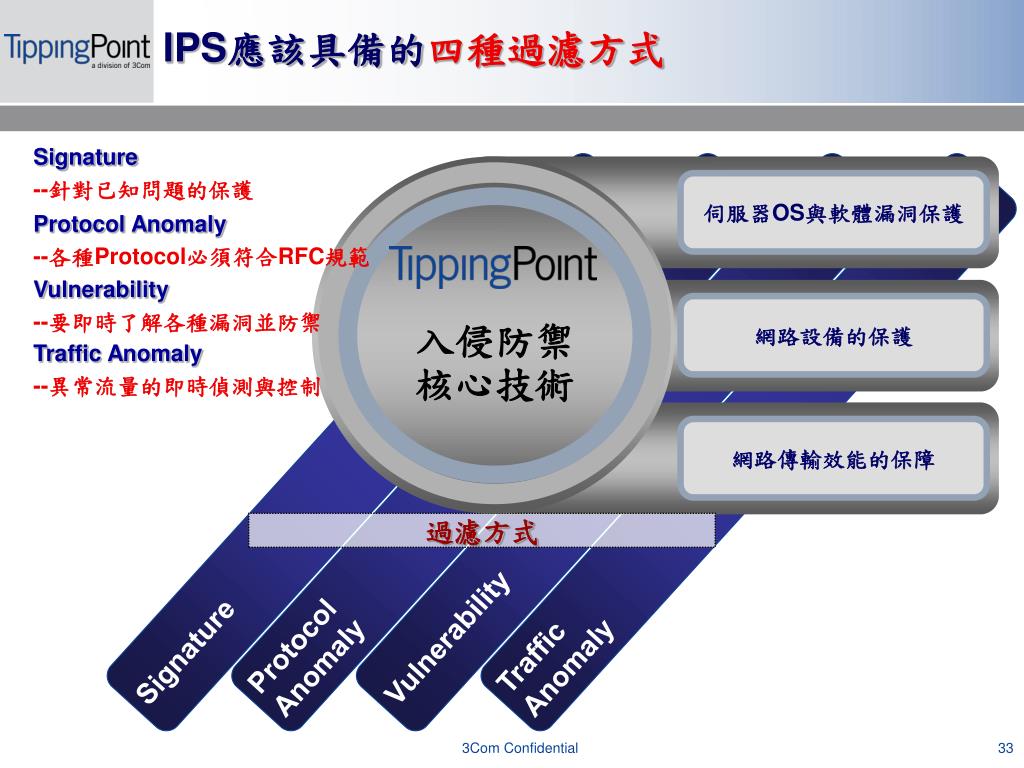 TippingPoint
a division of 3Com

IPS應該具備的四種過濾方式

Signature
--針對已知問題的保護
Protocol Anomaly
--各種Protocol必須符合RFC規範
Vulnerability
--要即時了解各種漏洞並防禦
Traffic Anomaly
--異常流量的即時偵測與控制

TippingPoint
入侵防禦
核心技術

伺服器OS與軟體漏洞保護

網路設備的保護

網路傳輸效能的保障

過濾方式

Signature

Protocol Anomaly

Vulnerability

Traffic Anomaly

3Com Confidential

33